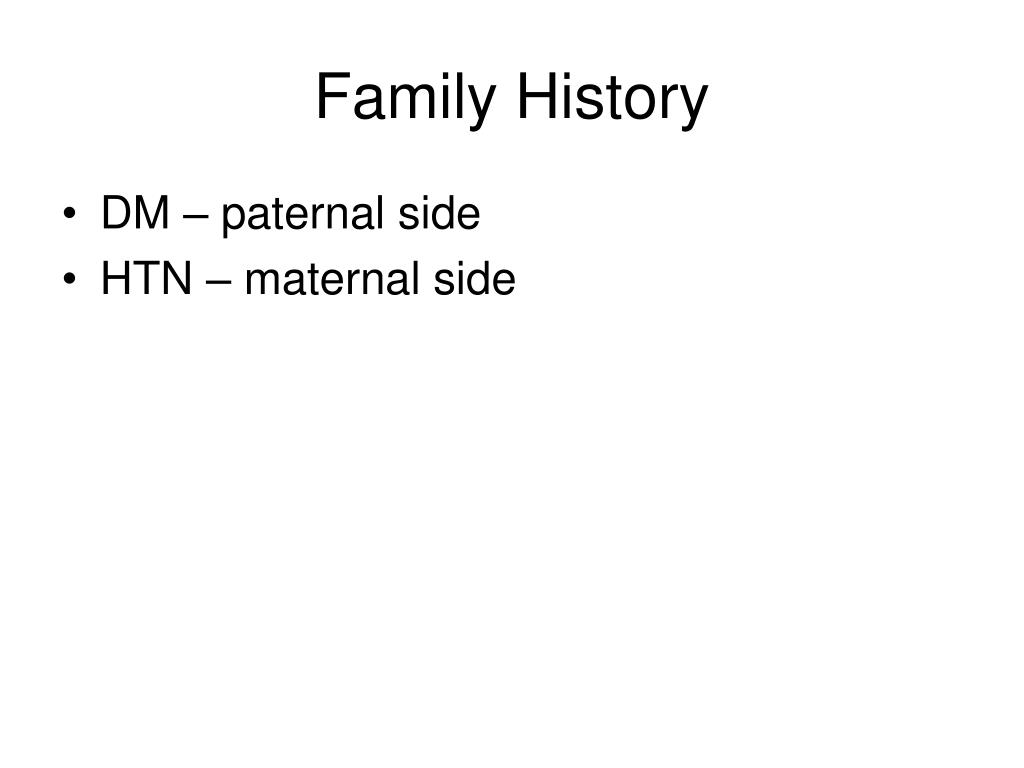 Family History

• DM – paternal side
• HTN – maternal side